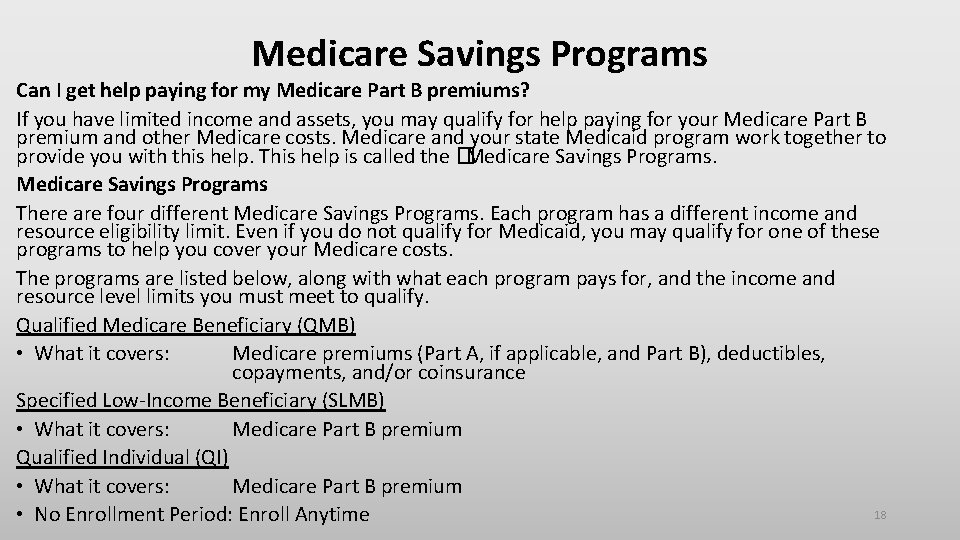 Medicare Savings Programs

Can I get help paying for my Medicare Part B premiums?

If you have limited income and assets, you may qualify for help paying for your Medicare Part B premium and other Medicare costs. Medicare and your state Medicaid program work together to provide you with this help. This help is called the �Medicare Savings Programs.

Medicare Savings Programs

There are four different Medicare Savings Programs. Each program has a different income and resource eligibility limit. Even if you do not qualify for Medicaid, you may qualify for one of these programs to help you cover your Medicare costs.

The programs are listed below, along with what each program pays for, and the income and resource level limits you must meet to qualify.

Qualified Medicare Beneficiary (QMB)

• What it covers: Medicare premiums (Part A, if applicable, and Part B), deductibles, copayments, and/or coinsurance

Specified Low-Income Beneficiary (SLMB)

• What it covers: Medicare Part B premium

Qualified Individual (QI)

• What it covers: Medicare Part B premium

• No Enrollment Period: Enroll Anytime

18